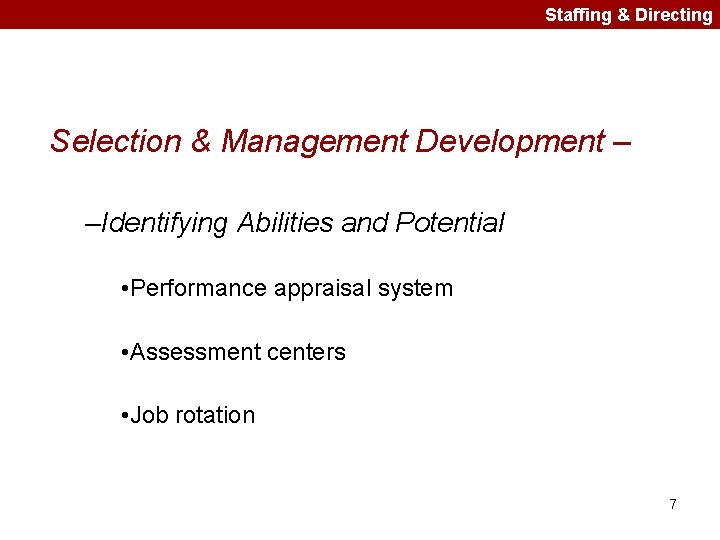 Staffing & Directing

Selection & Management Development –

–Identifying Abilities and Potential

•Performance appraisal system

•Assessment centers

•Job rotation

7